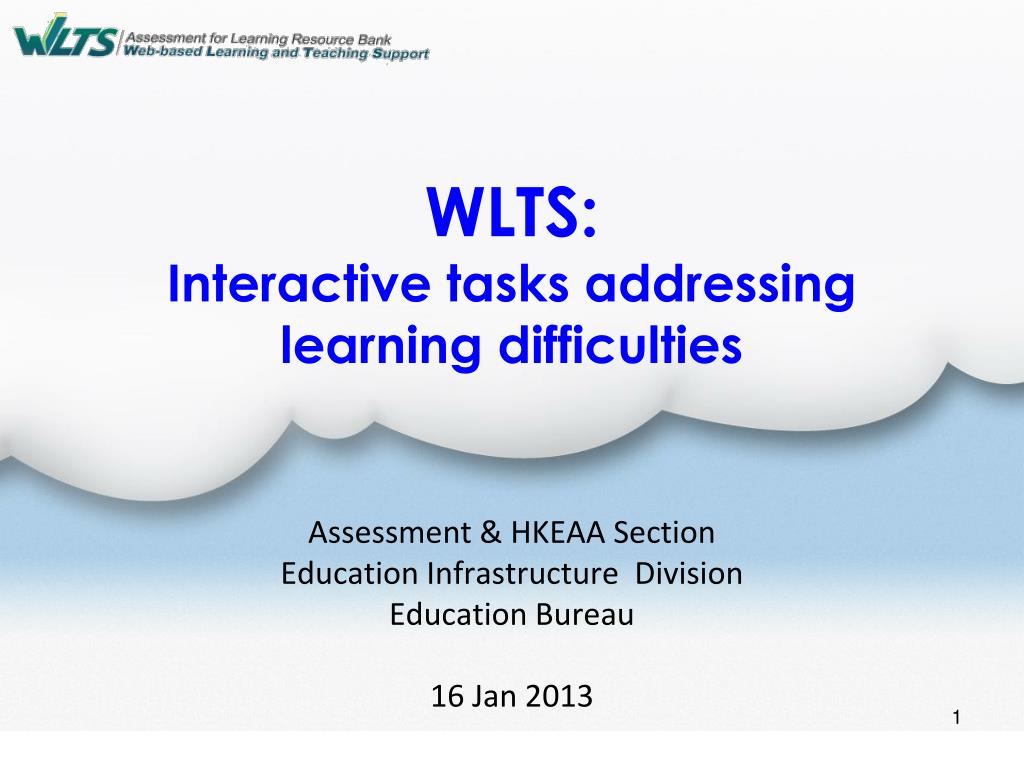 WLTS Assessment for Learning Resource Bank
Web-based Learning and Teaching Support

WLTS:
Interactive tasks addressing learning difficulties

Assessment & HKEAA Section
Education Infrastructure Division
Education Bureau

16 Jan 2013

1